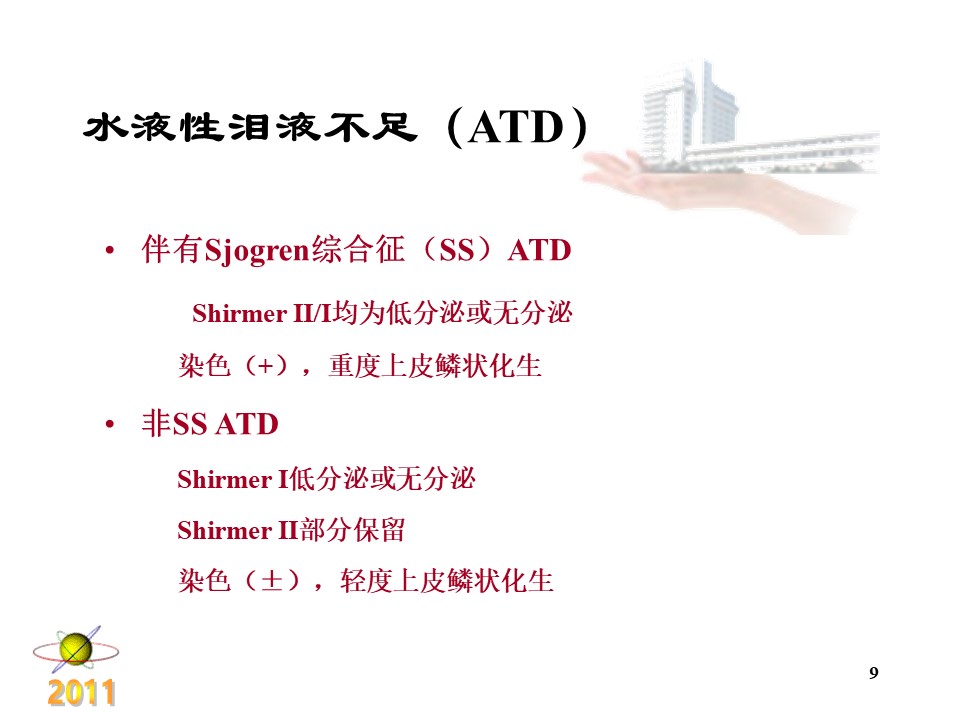 水液性泪液不足（ATD）

• 伴有Sjogren综合征（SS）ATD

Shirmer II/I均为低分泌或无分泌

染色（+），重度上皮鳞状化生

• 非SS ATD

Shirmer I低分泌或无分泌

Shirmer II部分保留

染色（±），轻度上皮鳞状化生

2011

9